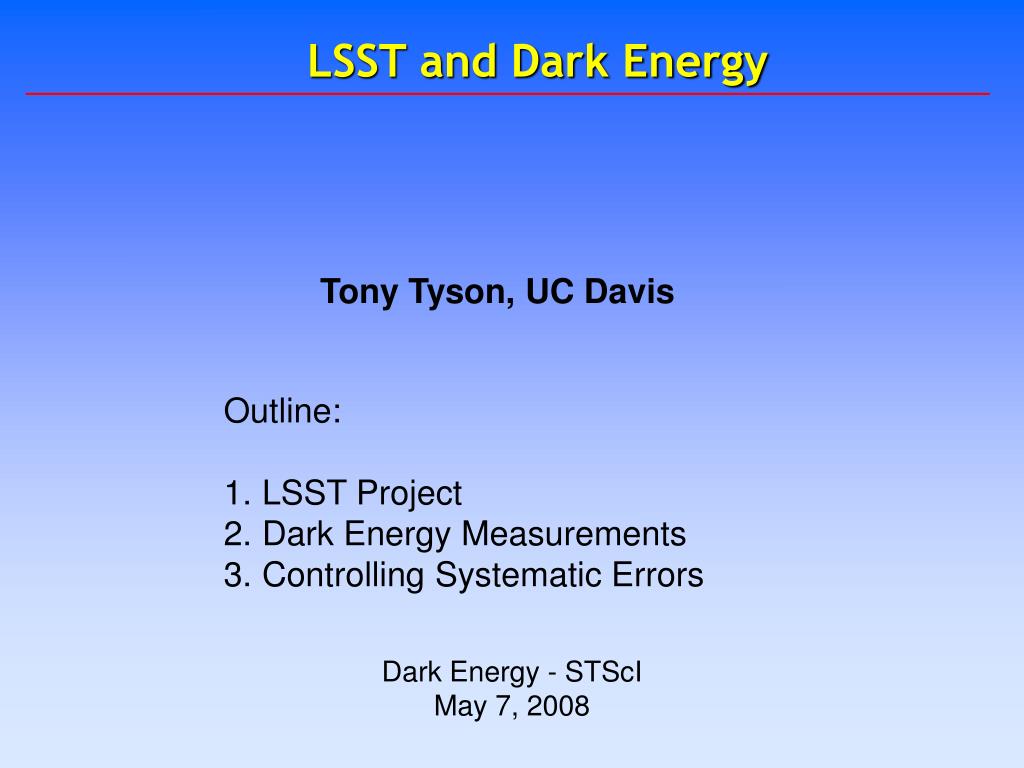 LSST and Dark Energy

Tony Tyson, UC Davis

Outline:

1. LSST Project
2. Dark Energy Measurements
3. Controlling Systematic Errors

Dark Energy - STScI
May 7, 2008